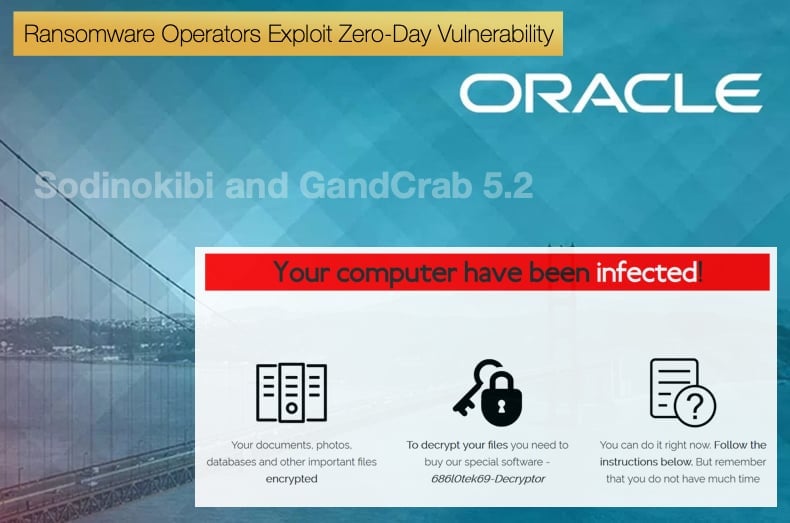 Ransomware Operators Exploit Zero-Day Vulnerability

ORACLE

Sodinokibi and GandCrab 5.2

Your computer have been infected!

Your documents, photos, databases and other important files encrypted

To decrypt your files you need to buy our special software - 686l0tek69-Decryptor

You can do it right now. Follow the instructions below. But remember that you do not have much time